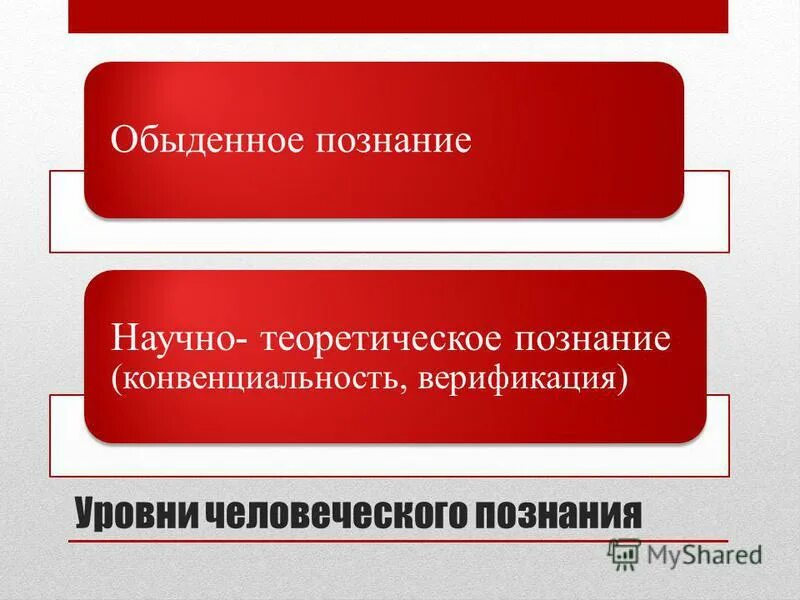 Обыденное познание

Научно- теоретическое познание (конвенциальность, верификация)

Уровни человеческого познания

MyShared